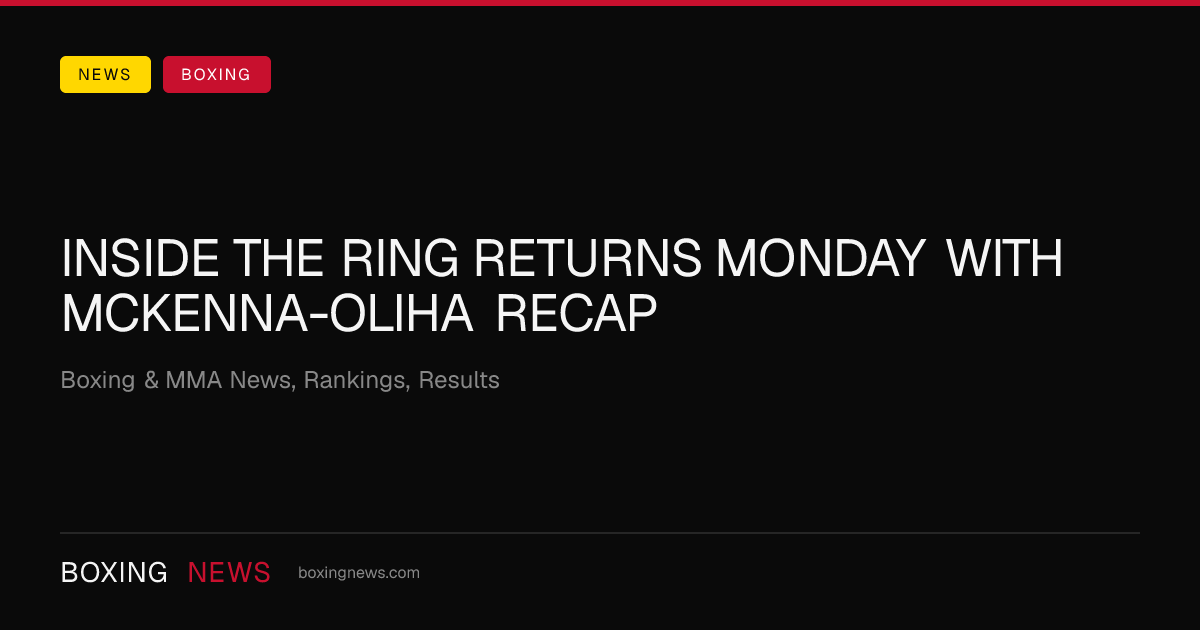 NEWS BOXING

INSIDE THE RING RETURNS MONDAY WITH MCKENNA-OLIHA RECAP

Boxing & MMA News, Rankings, Results

BOXING NEWS boxingnews.com